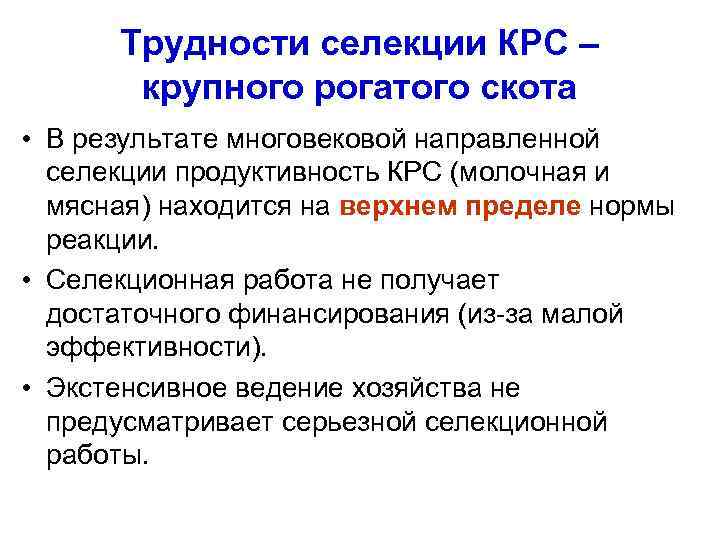 Трудности селекции КРС – крупного рогатого скота

• В результате многовековой направленной селекции продуктивность КРС (молочная и мясная) находится на верхнем пределе нормы реакции.

• Селекционная работа не получает достаточного финансирования (из-за малой эффективности).

• Экстенсивное ведение хозяйства не предусматривает серьезной селекционной работы.